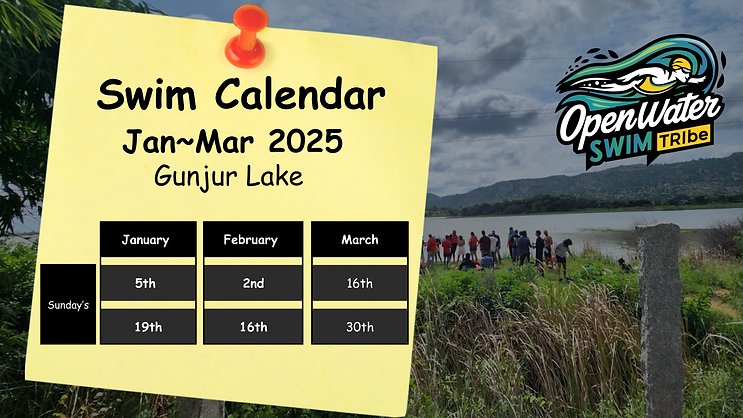 Swim Calendar
Jan~Mar 2025
Gunjur Lake

| | January | February | March |
|---|---|---|---|
| Sunday's | 5th | 2nd | 16th |
| | 19th | 16th | 30th |

OpenWater SWIM TRIbe